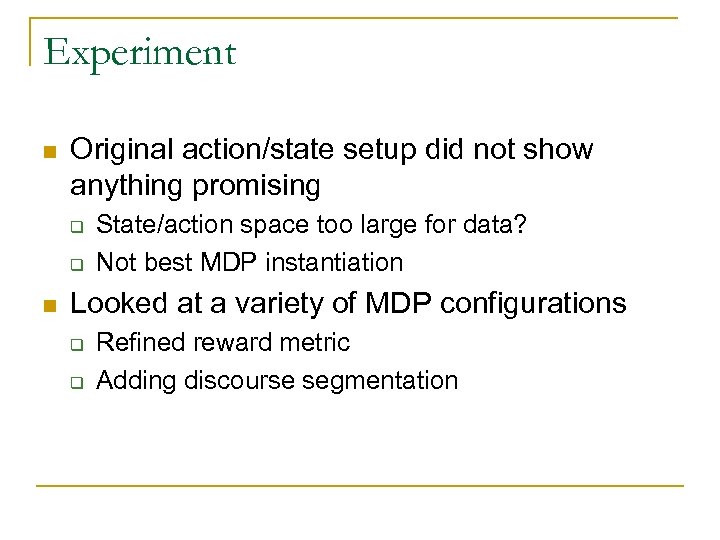 Experiment

- Original action/state setup did not show anything promising
  - State/action space too large for data?
  - Not best MDP instantiation
- Looked at a variety of MDP configurations
  - Refined reward metric
  - Adding discourse segmentation